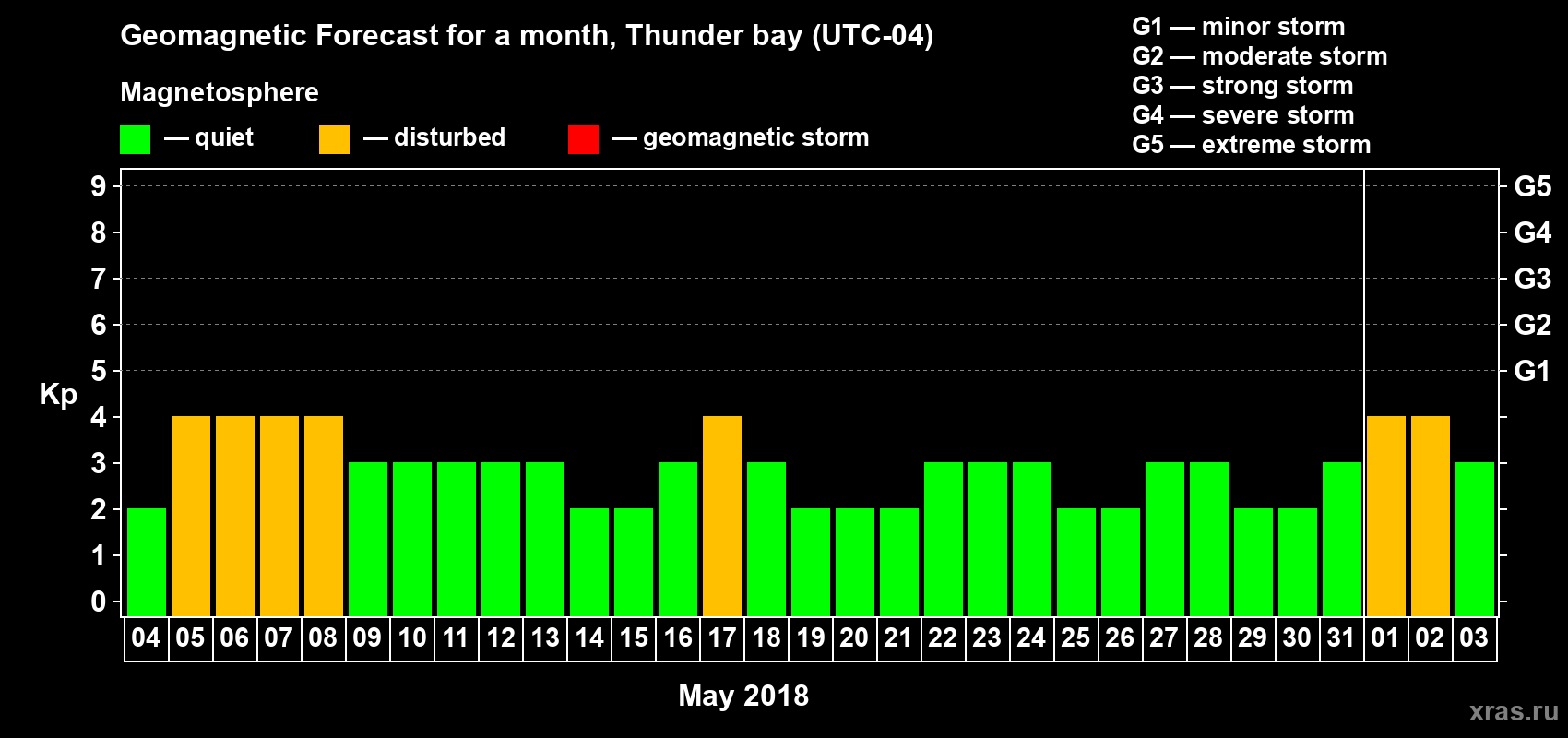 Geomagnetic Forecast for a month, Thunder bay (UTC-04)

Magnetosphere

— quiet — disturbed — geomagnetic storm

G1 — minor storm
G2 — moderate storm
G3 — strong storm
G4 — severe storm
G5 — extreme storm

Kp

9 8 7 6 5 4 3 2 1 0

G5 G4 G3 G2 G1

04 05 06 07 08 09 10 11 12 13 14 15 16 17 18 19 20 21 22 23 24 25 26 27 28 29 30 31 01 02 03

May 2018

xras.ru